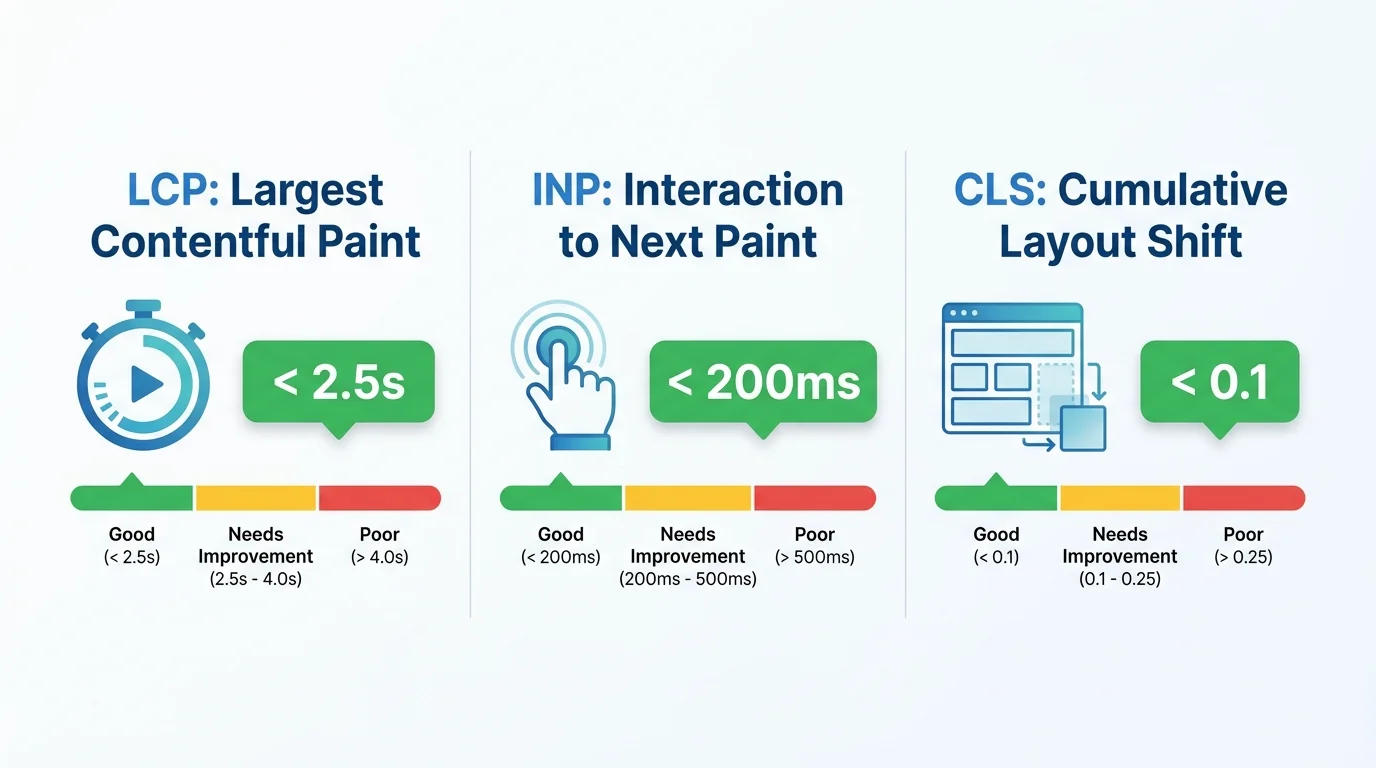 LCP: Largest Contentful Paint

< 2.5s

Good
(< 2.5s)

Needs Improvement
(2.5s - 4.0s)

Poor
(> 4.0s)

INP: Interaction to Next Paint

< 200ms

Good
(< 200ms)

Needs Improvement
(200ms - 500ms)

Poor
(> 500ms)

CLS: Cumulative Layout Shift

< 0.1

Good
(< 0.1)

Needs Improvement
(0.1 - 0.25)

Poor
(> 0.25)